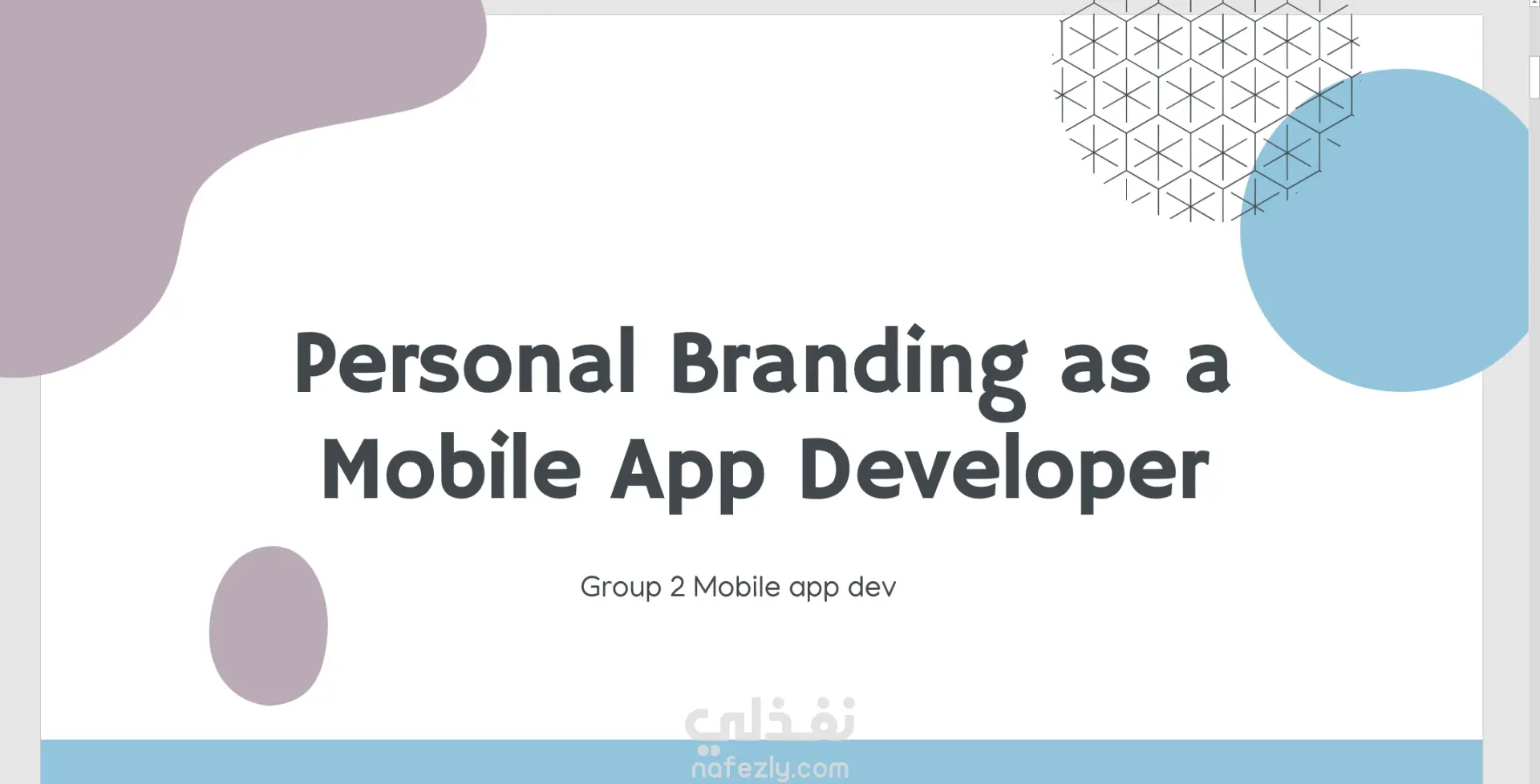 Personal Branding as a Mobile App Developer

Group 2 Mobile app dev

نفذلي
nafezly.com